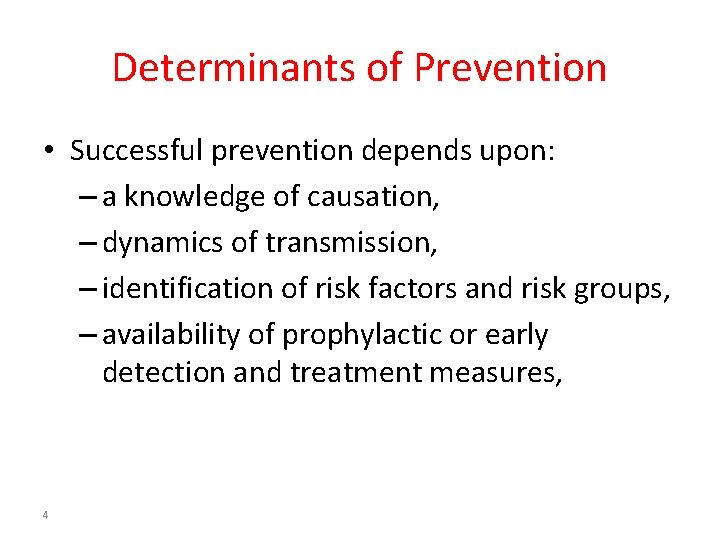 Determinants of Prevention

• Successful prevention depends upon:
– a knowledge of causation,
– dynamics of transmission,
– identification of risk factors and risk groups,
– availability of prophylactic or early detection and treatment measures,

4